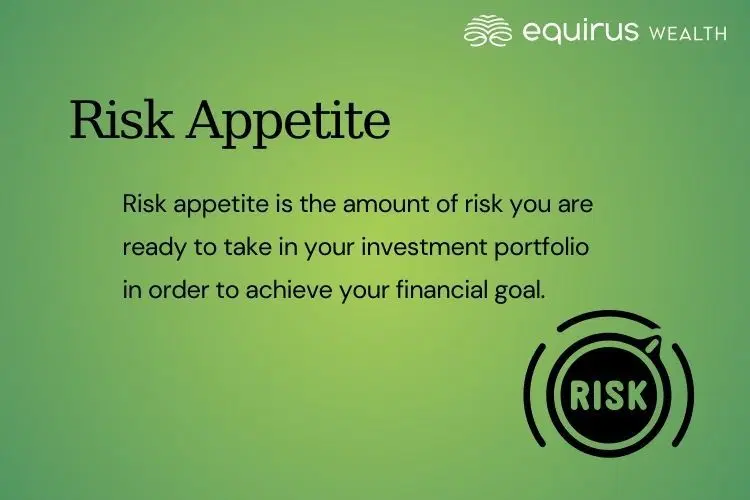 equirus WEALTH

Risk Appetite

Risk appetite is the amount of risk you are ready to take in your investment portfolio in order to achieve your financial goal.

RISK